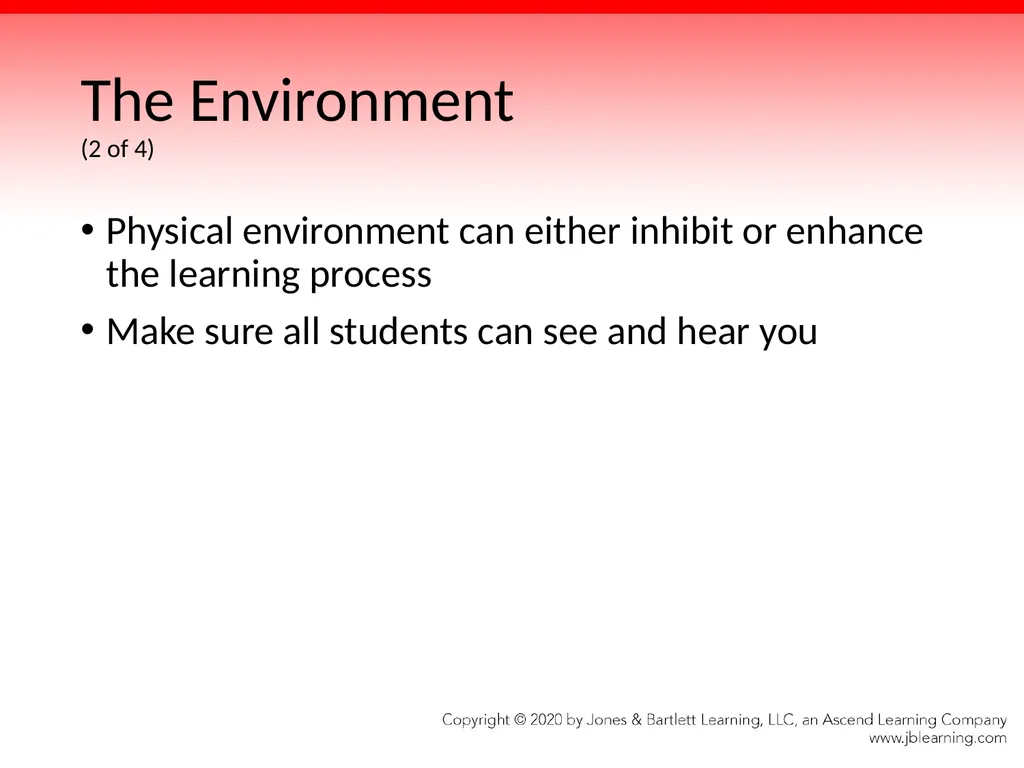 The Environment
(2 of 4)

• Physical environment can either inhibit or enhance the learning process
• Make sure all students can see and hear you

Copyright © 2020 by Jones & Bartlett Learning, LLC, an Ascend Learning Company
www.jblearning.com